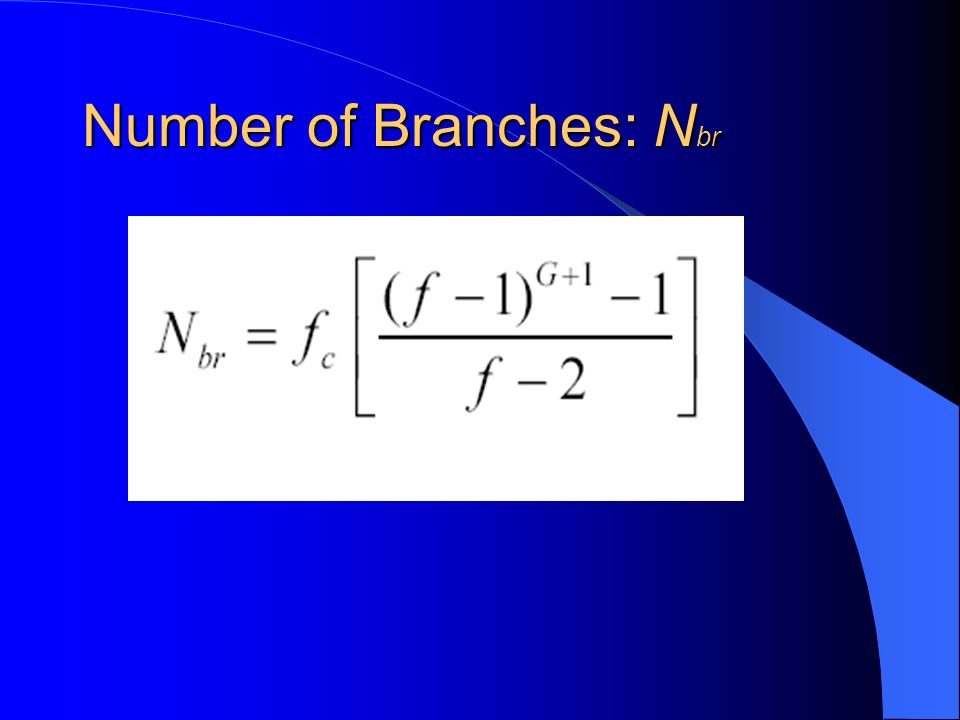 Number of Branches: $N_{br}$

$N_{br} = f_c \left[ \frac{(f-1)^{G+1} - 1}{f-2} \right]$